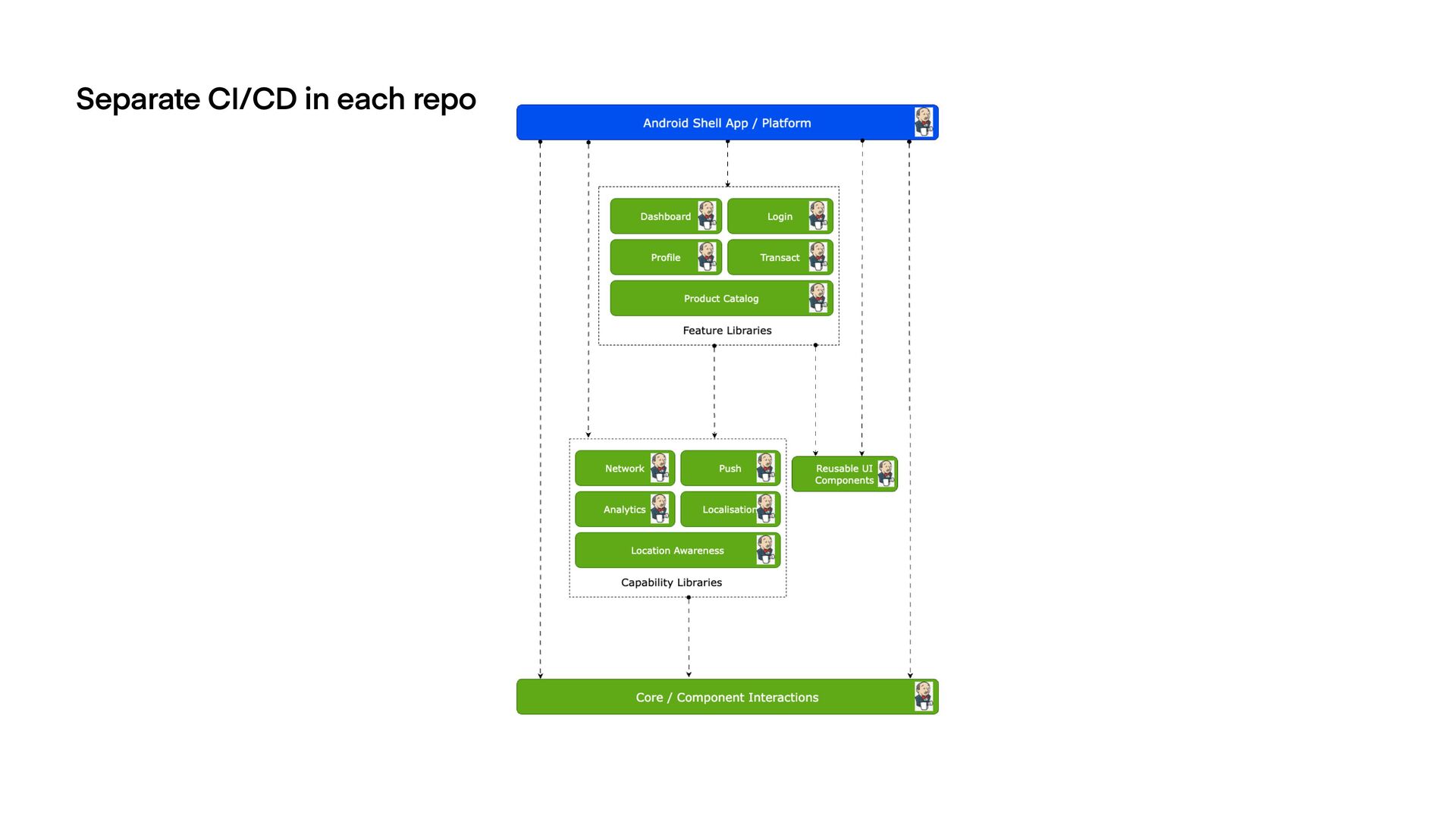 Separate CI/CD in each repo

Android Shell App / Platform

Dashboard

Login

Profile

Transact

Product Catalog

Feature Libraries

Network

Push

Analytics

Localisation

Location Awareness

Capability Libraries

Reusable UI Components

Core / Component Interactions